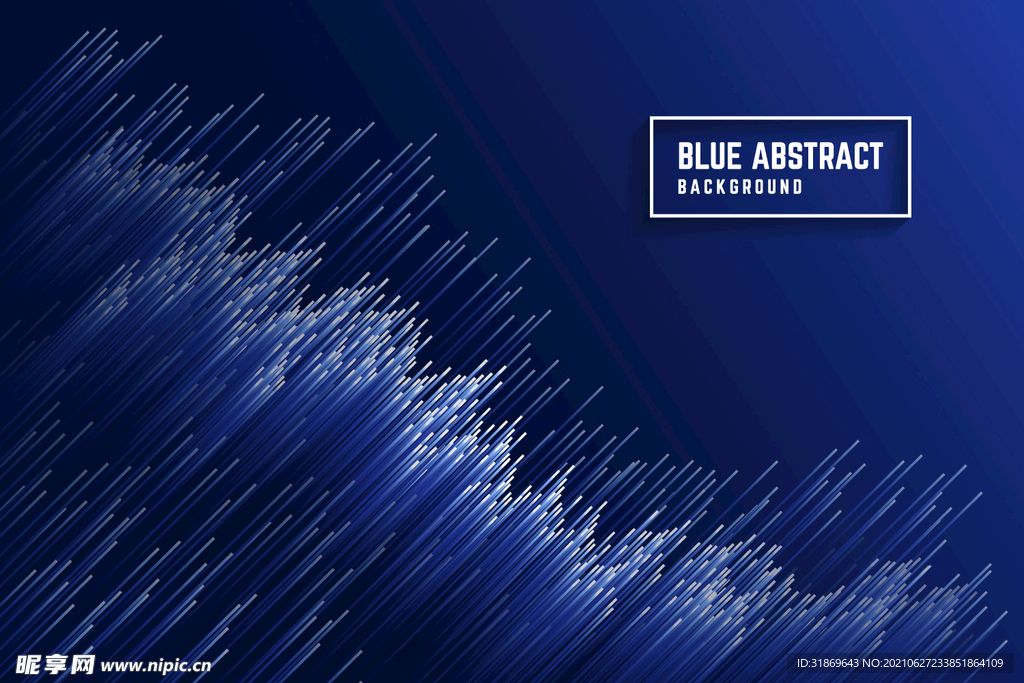 BLUE ABSTRACT
BACKGROUND

昵享网 www.nipic.cn

ID:31869643 NO:20210627233851864109